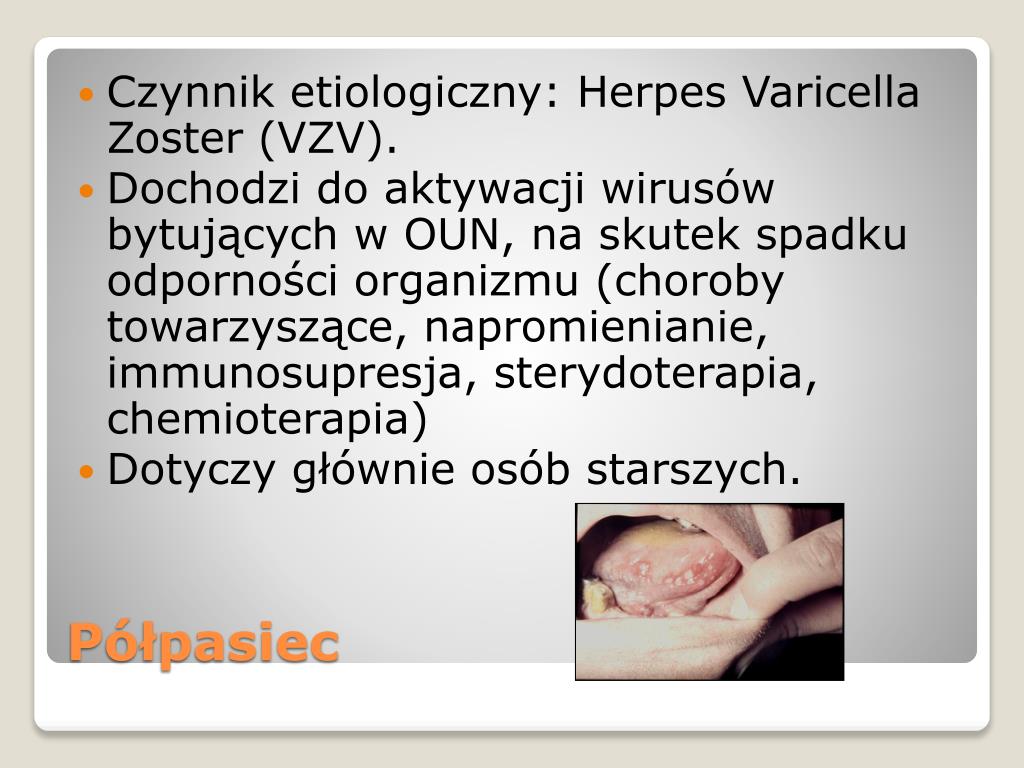 Czynnik etiologiczny: Herpes Varicella Zoster (VZV).
Dochodzi do aktywacji wirusów bytujących w OUN, na skutek spadku odporności organizmu (choroby towarzyszące, napromienianie, immunosupresja, sterydoterapia, chemioterapia)
Dotyczy głównie osób starszych.

Półpasiec